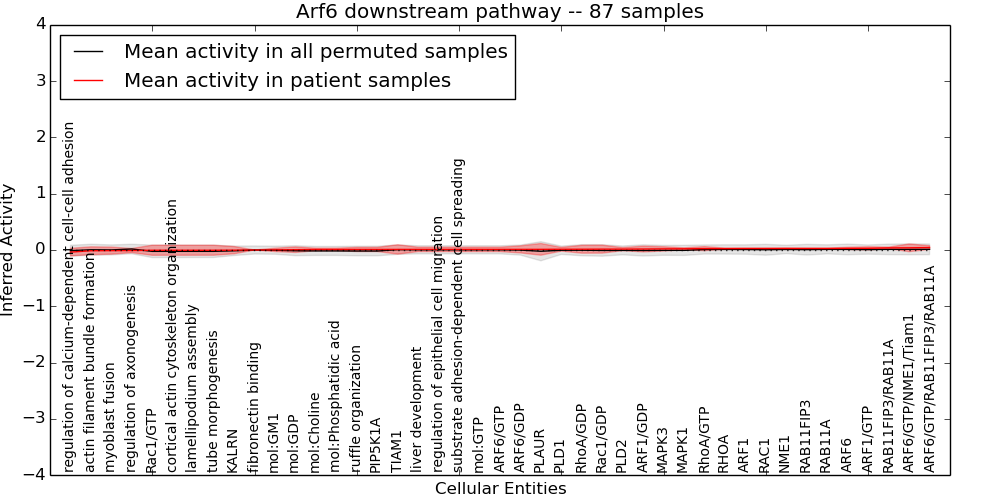 Arf6 downstream pathway -- 87 samples

Mean activity in all permuted samples
Mean activity in patient samples

Inferred Activity

4
3
2
1
0
−1
−2
−3
−4

regulation of calcium-dependent cell-cell adhesion
actin filament bundle formation
myoblast fusion
regulation of axonogenesis
Rac1/GTP
cortical actin cytoskeleton organization
lamellipodium assembly
tube morphogenesis
KALRN
fibronectin binding
mol:GM1
mol:GDP
mol:Choline
mol:Phosphatidic acid
ruffle organization
PIP5K1A
TIAM1
liver development
regulation of epithelial cell migration
substrate adhesion-dependent cell spreading
mol:GTP
ARF6/GTP
ARF6/GDP
PLAUR
PLD1
RhoA/GDP
Rac1/GDP
PLD2
ARF1/GDP
MAPK3
MAPK1
RhoA/GTP
RHOA
ARF1
RAC1
NME1
RAB11FIP3
RAB11A
ARF6
ARF1/GTP
RAB11FIP3/RAB11A
ARF6/GTP/NME1/Tiam1
ARF6/GTP/RAB11FIP3/RAB11A

Cellular Entities